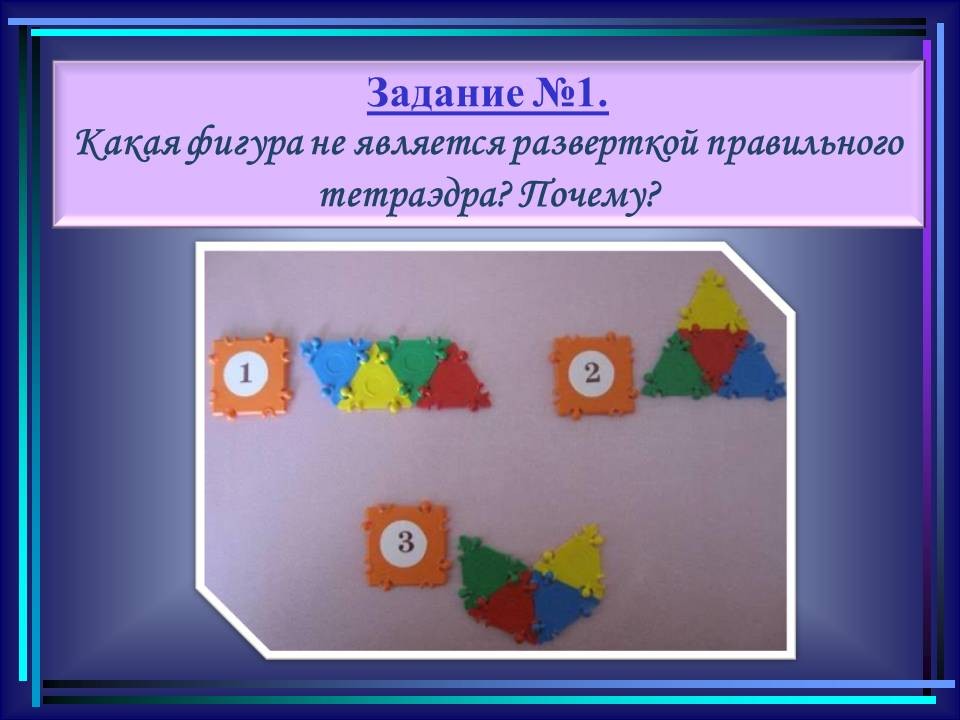 Задание №1.
Какая фигура не является разверткой правильного тетраэдра? Почему?

1

2

3